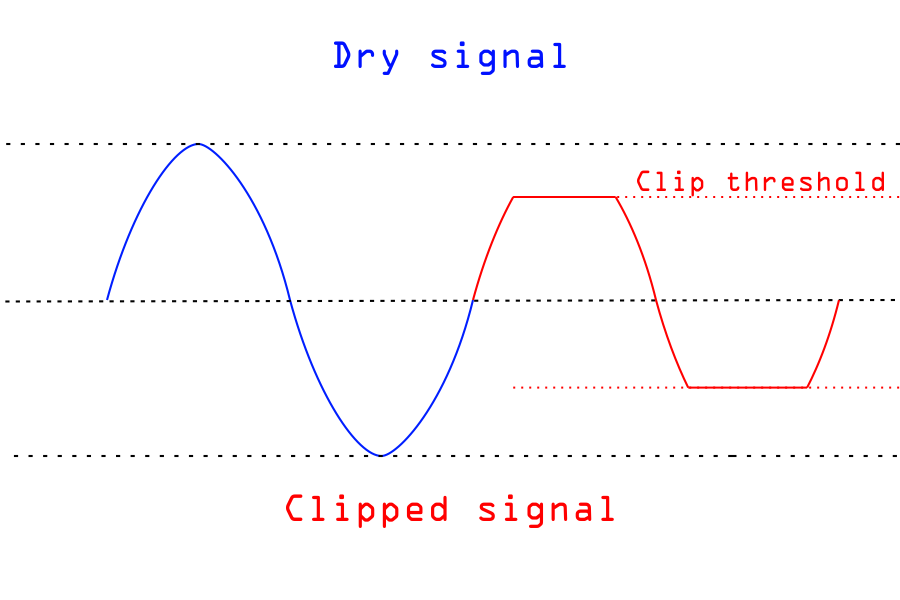 Dry signal

Clip threshold

Clipped signal